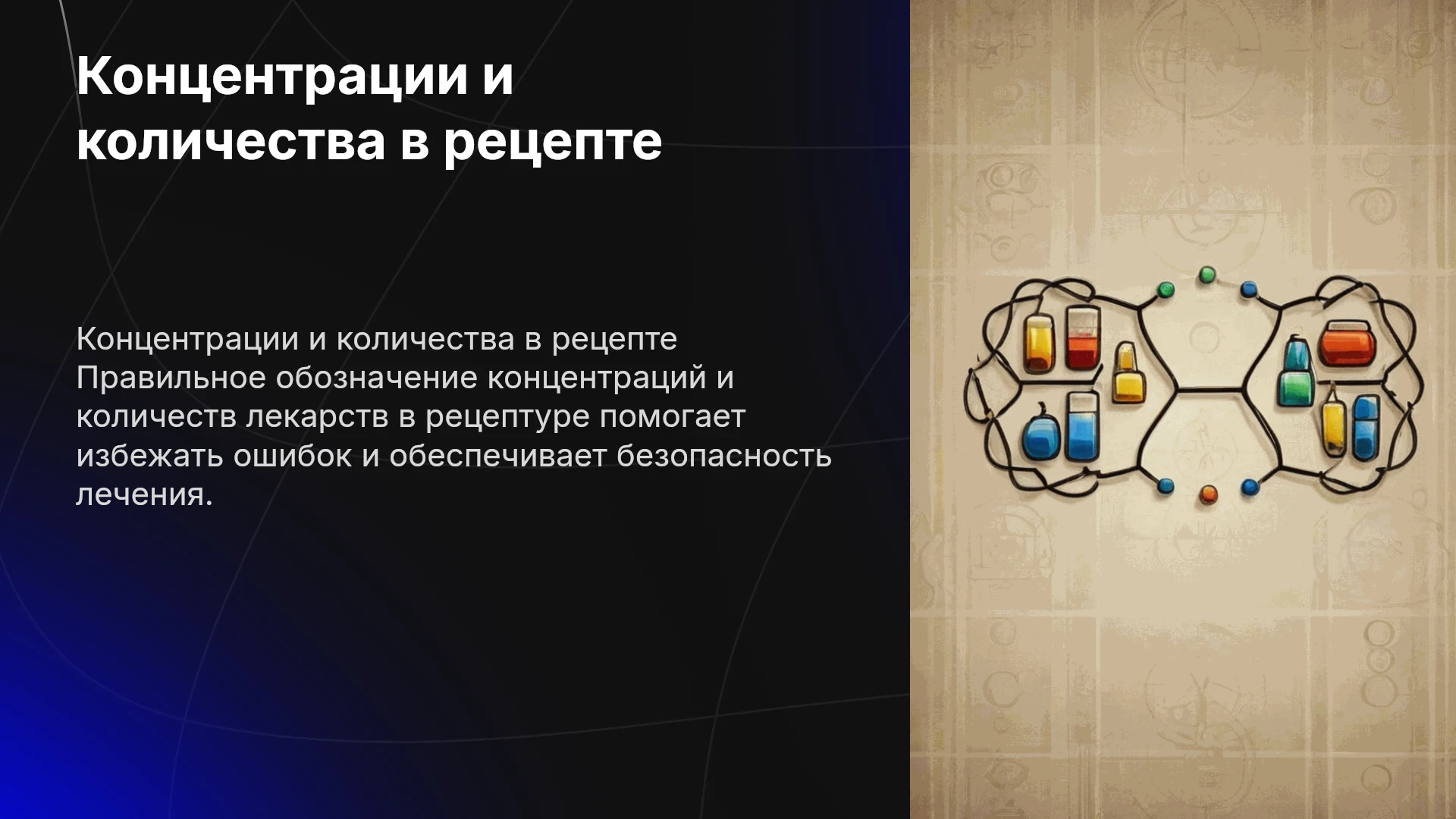 Концентрации и количества в рецепте

Концентрации и количества в рецепте Правильное обозначение концентраций и количеств лекарств в рецептуре помогает избежать ошибок и обеспечивает безопасность лечения.